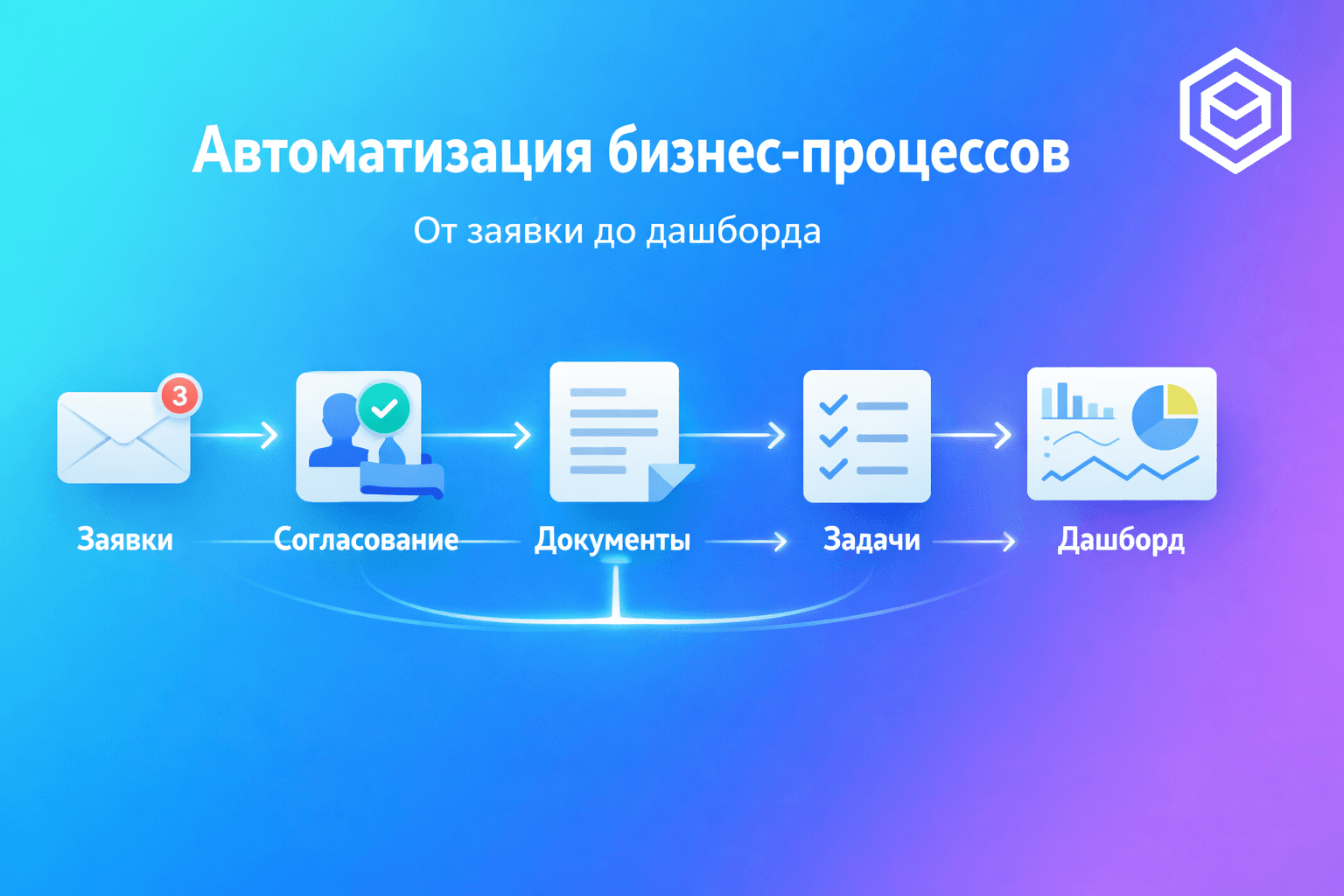 Автоматизация бизнес-процессов

От заявки до дашборда

3

Заявки

Согласование

Документы

Задачи

Дашборд